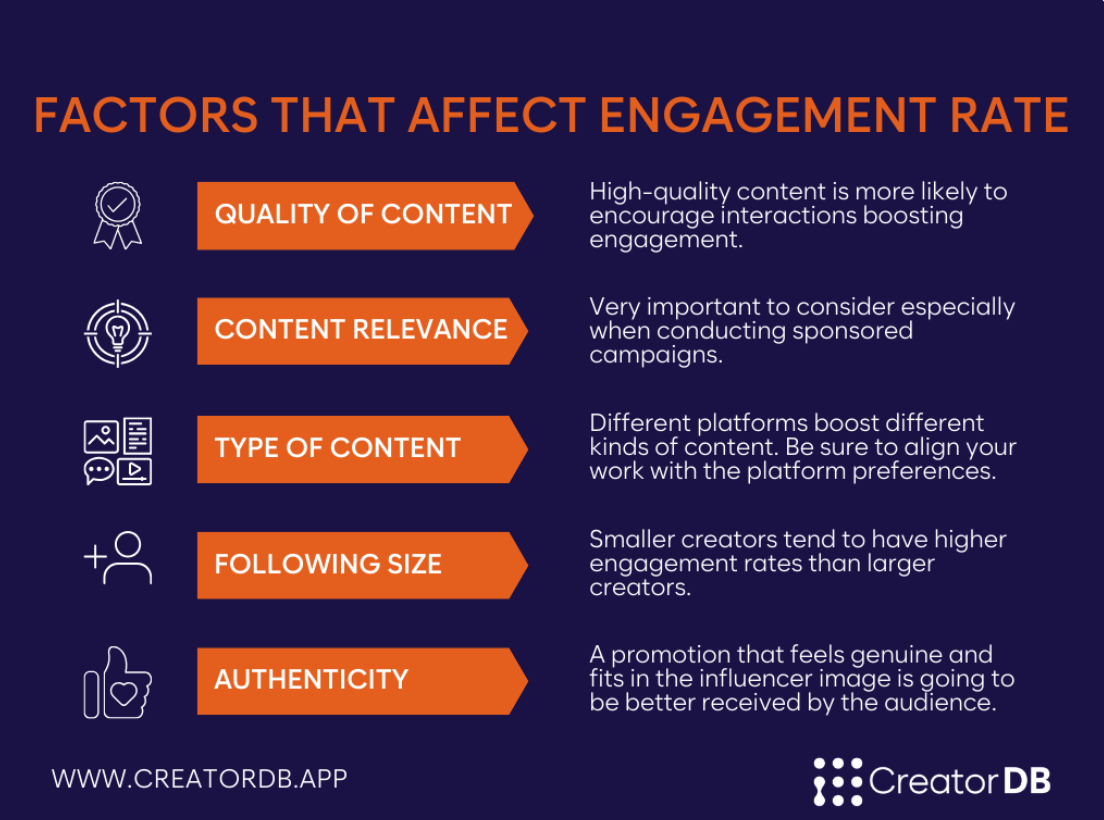 FACTORS THAT AFFECT ENGAGEMENT RATE

QUALITY OF CONTENT

High-quality content is more likely to encourage interactions boosting engagement.

CONTENT RELEVANCE

Very important to consider especially when conducting sponsored campaigns.

TYPE OF CONTENT

Different platforms boost different kinds of content. Be sure to align your work with the platform preferences.

FOLLOWING SIZE

Smaller creators tend to have higher engagement rates than larger creators.

AUTHENTICITY

A promotion that feels genuine and fits in the influencer image is going to be better received by the audience.

WWW.CREATORDB.APP

CreatorDB